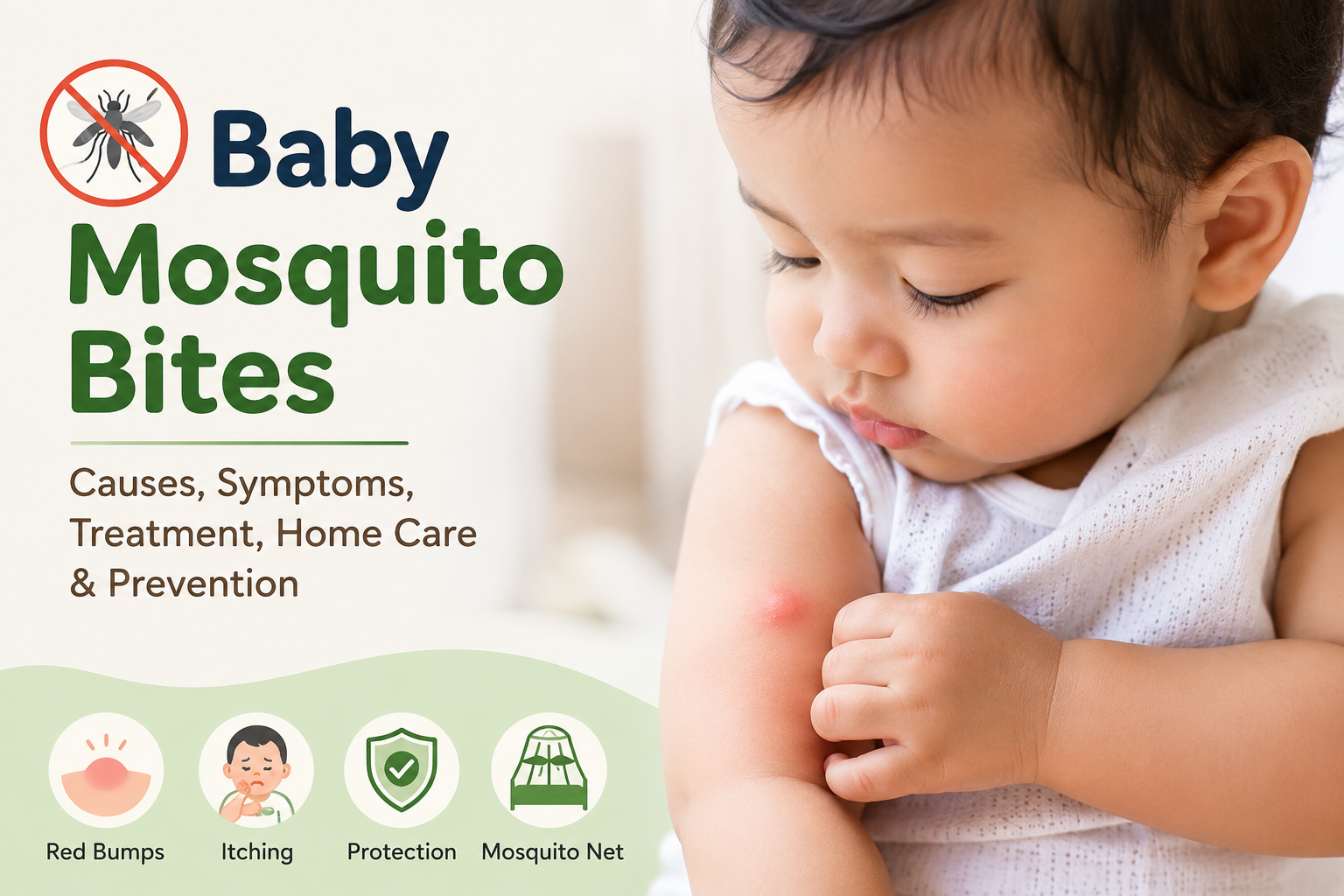 Baby Mosquito Bites

Causes, Symptoms, Treatment, Home Care & Prevention

Red Bumps

Itching

Protection

Mosquito Net